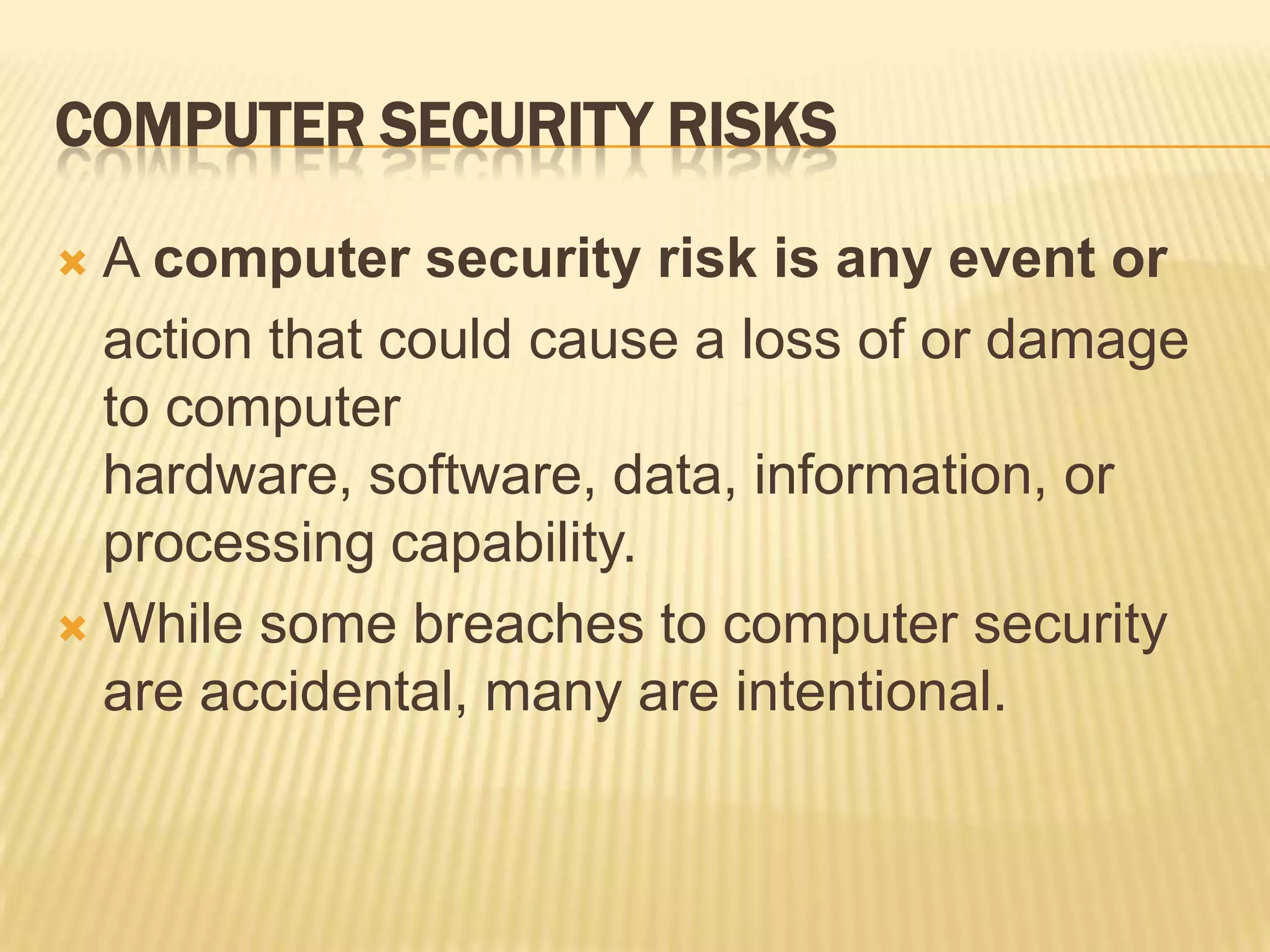 COMPUTER SECURITY RISKS

A computer security risk is any event or action that could cause a loss of or damage to computer hardware, software, data, information, or processing capability.

While some breaches to computer security are accidental, many are intentional.